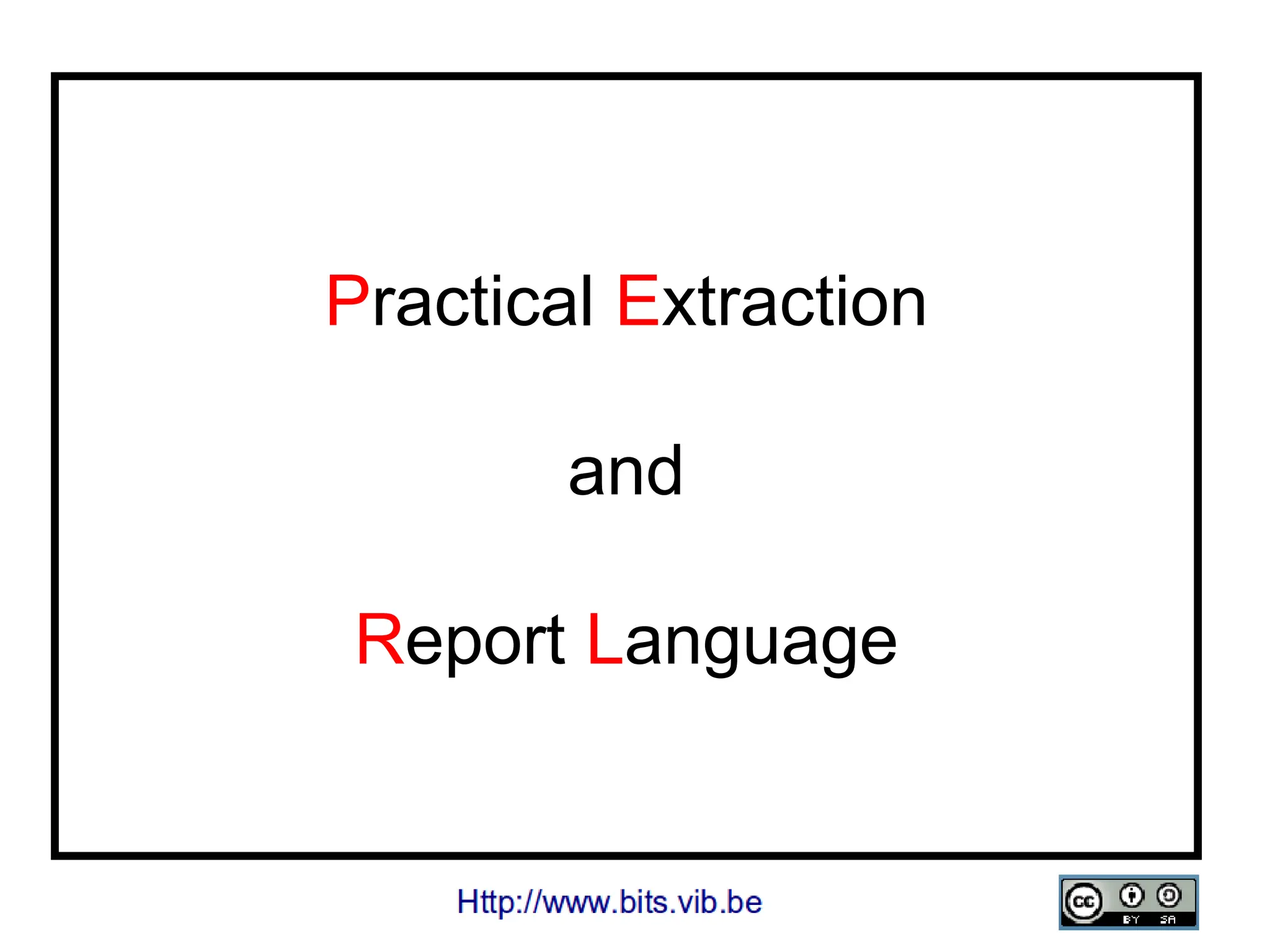 Practical Extraction

and

Report Language

Http://www.bits.vib.be

cc BY SA